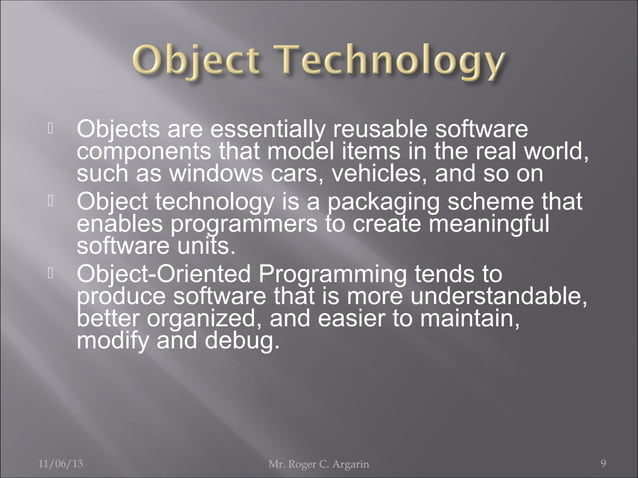 Object Technology

 Objects are essentially reusable software components that model items in the real world, such as windows cars, vehicles, and so on
 Object technology is a packaging scheme that enables programmers to create meaningful software units.
 Object-Oriented Programming tends to produce software that is more understandable, better organized, and easier to maintain, modify and debug.

11/06/13 Mr. Roger C. Argarin 9